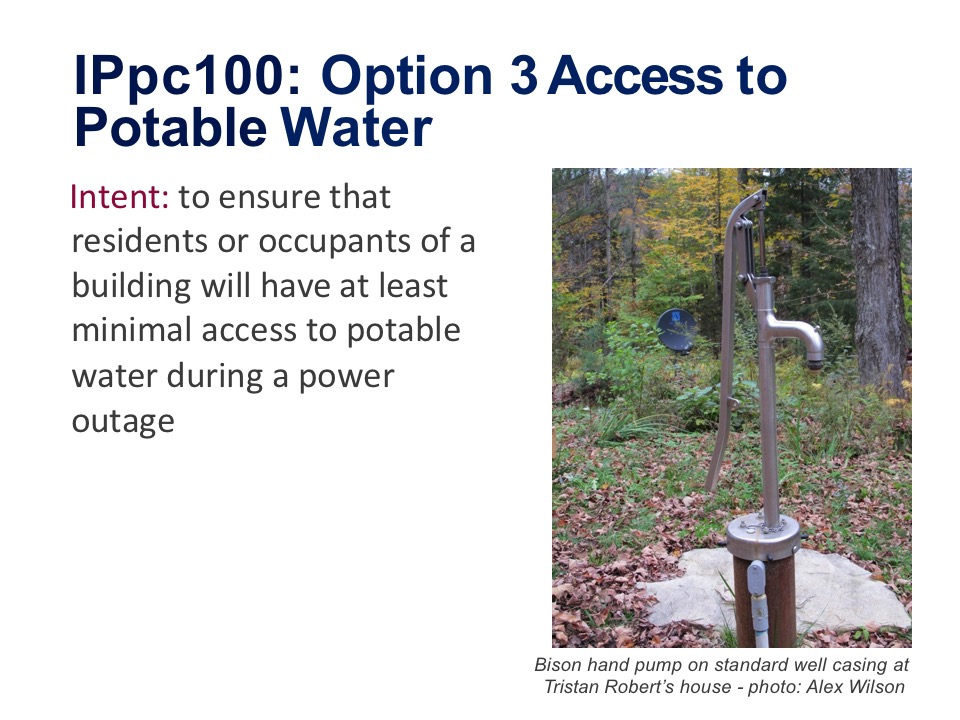 IPpc100: Option 3 Access to Potable Water

Intent: to ensure that residents or occupants of a building will have at least minimal access to potable water during a power outage

Bison hand pump on standard well casing at Tristan Robert's house - photo: Alex Wilson